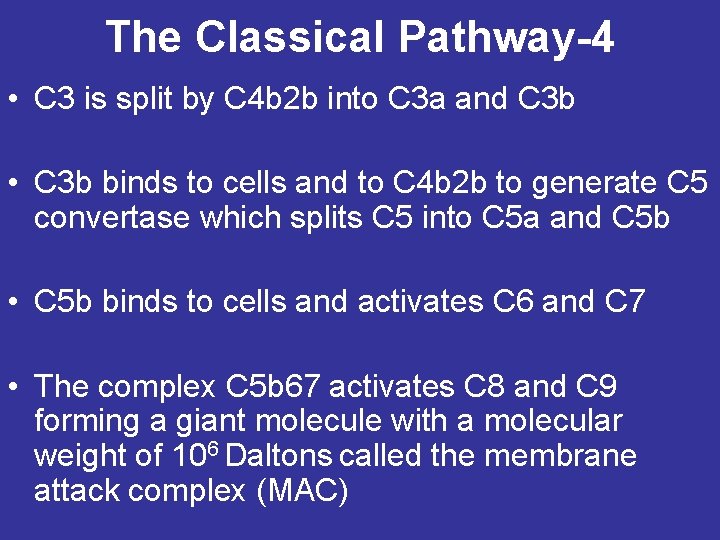 The Classical Pathway-4

• C3 is split by C4b2b into C3a and C3b

• C3b binds to cells and to C4b2b to generate C5 convertase which splits C5 into C5a and C5b

• C5b binds to cells and activates C6 and C7

• The complex C5b67 activates C8 and C9 forming a giant molecule with a molecular weight of $10^6$ Daltons called the membrane attack complex (MAC)